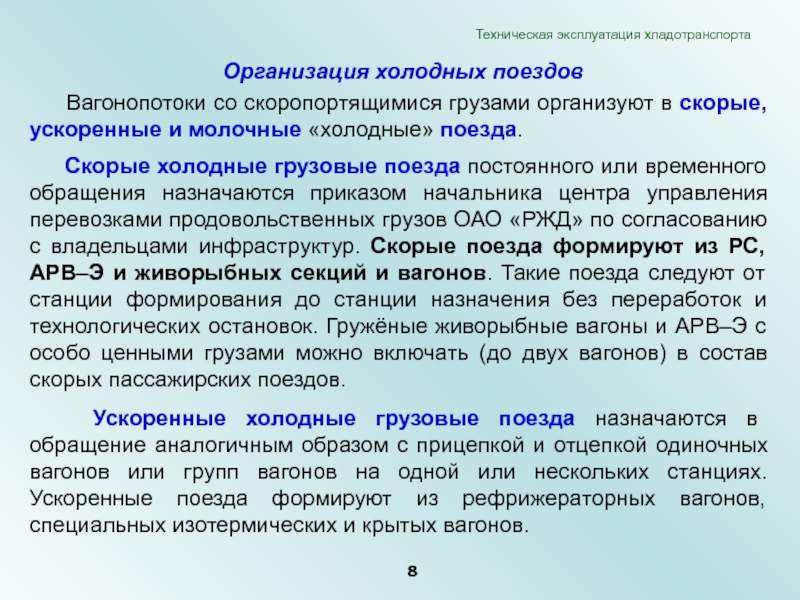 Техническая эксплуатация хладотранспорта

Организация холодных поездов

Вагонопотоки со скоропортящимися грузами организуют в скорые, ускоренные и молочные «холодные» поезда.

Скорые холодные грузовые поезда постоянного или временного обращения назначаются приказом начальника центра управления перевозками продовольственных грузов ОАО «РЖД» по согласованию с владельцами инфраструктур. Скорые поезда формируют из РС, АРВ–Э и живорыбных секций и вагонов. Такие поезда следуют от станции формирования до станции назначения без переработок и технологических остановок. Гружёные живорыбные вагоны и АРВ–Э с особо ценными грузами можно включать (до двух вагонов) в состав скорых пассажирских поездов.

Ускоренные холодные грузовые поезда назначаются в обращение аналогичным образом с прицепкой и отцепкой одиночных вагонов или групп вагонов на одной или нескольких станциях. Ускоренные поезда формируют из рефрижераторных вагонов, специальных изотермических и крытых вагонов.

8